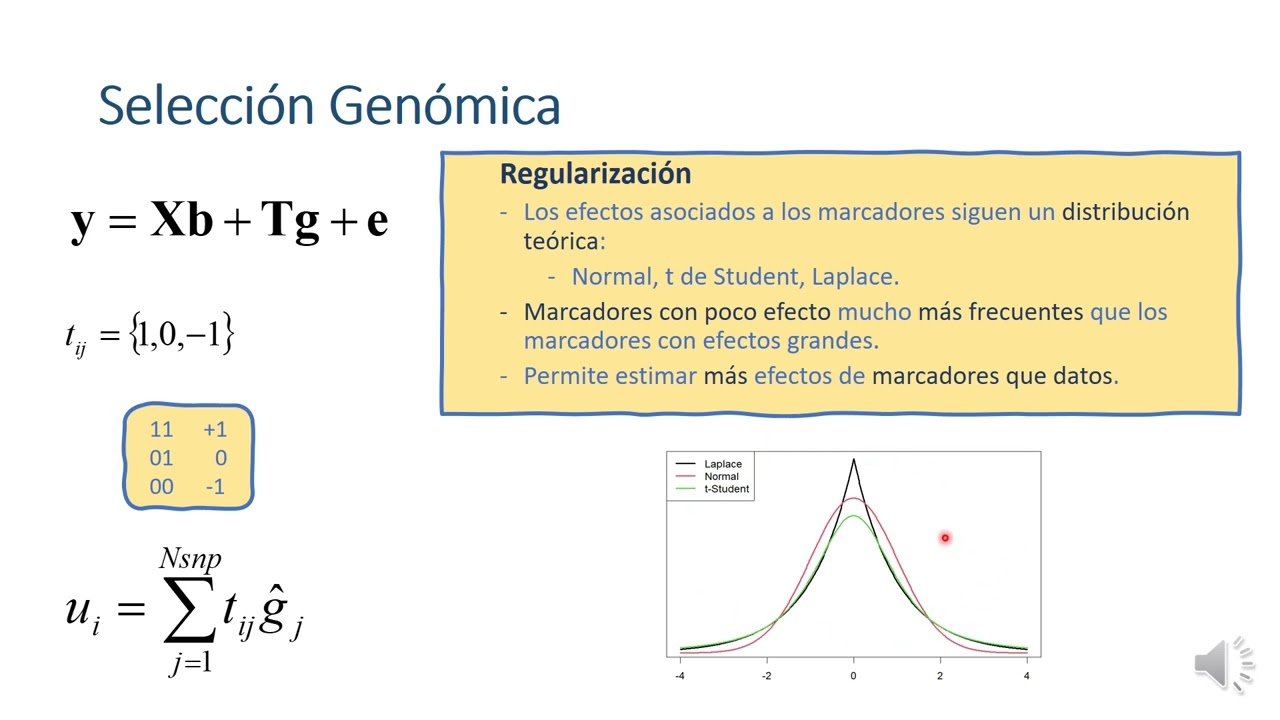 Selección Genómica

$\mathbf{y} = \mathbf{Xb} + \mathbf{Tg} + \mathbf{e}$

$t_{ij} = \{1, 0, -1\}$

| 11 | +1 |
|---|---|
| 01 | 0 |
| 00 | -1 |

$u_i = \sum_{j=1}^{Nsnp} t_{ij} \hat{g}_j$

Regularización

- Los efectos asociados a los marcadores siguen un distribución teórica:
 - Normal, t de Student, Laplace.
- Marcadores con poco efecto mucho más frecuentes que los marcadores con efectos grandes.
- Permite estimar más efectos de marcadores que datos.

Laplace
Normal
t-Student

-4 -2 0 2 4